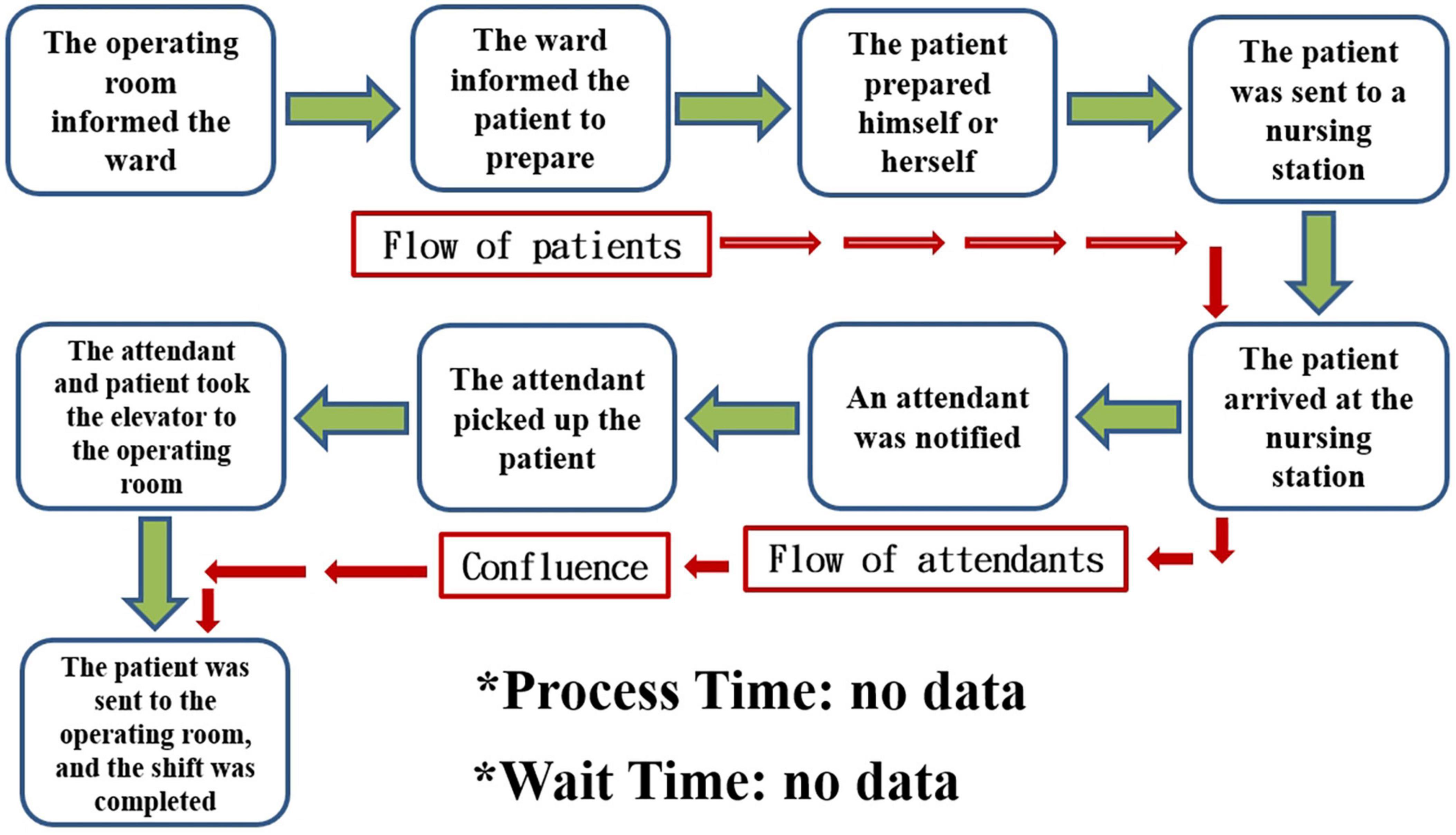 The operating room informed the ward

The ward informed the patient to prepare

The patient prepared himself or herself

The patient was sent to a nursing station

Flow of patients

The patient arrived at the nursing station

An attendant was notified

The attendant picked up the patient

The attendant and patient took the elevator to the operating room

Flow of attendants

Confluence

The patient was sent to the operating room, and the shift was completed

*Process Time: no data

*Wait Time: no data